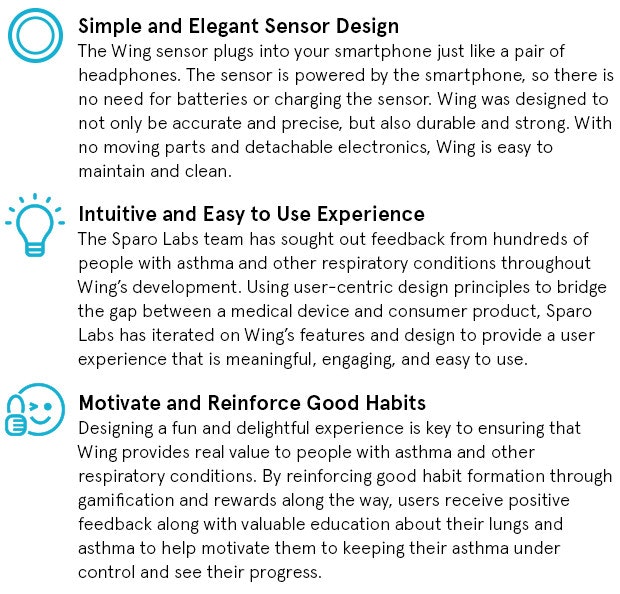 Simple and Elegant Sensor Design
The Wing sensor plugs into your smartphone just like a pair of headphones. The sensor is powered by the smartphone, so there is no need for batteries or charging the sensor. Wing was designed to not only be accurate and precise, but also durable and strong. With no moving parts and detachable electronics, Wing is easy to maintain and clean.

Intuitive and Easy to Use Experience
The Sparo Labs team has sought out feedback from hundreds of people with asthma and other respiratory conditions throughout Wing's development. Using user-centric design principles to bridge the gap between a medical device and consumer product, Sparo Labs has iterated on Wing's features and design to provide a user experience that is meaningful, engaging, and easy to use.

Motivate and Reinforce Good Habits
Designing a fun and delightful experience is key to ensuring that Wing provides real value to people with asthma and other respiratory conditions. By reinforcing good habit formation through gamification and rewards along the way, users receive positive feedback along with valuable education about their lungs and asthma to help motivate them to keeping their asthma under control and see their progress.